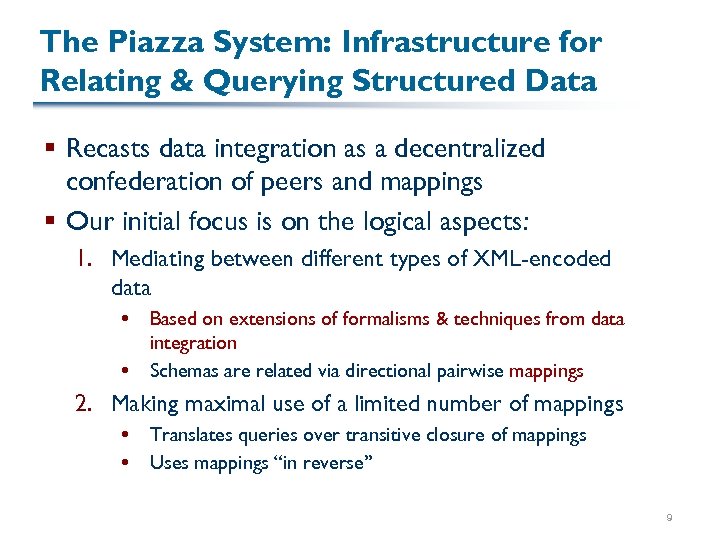 The Piazza System: Infrastructure for Relating & Querying Structured Data

▪ Recasts data integration as a decentralized confederation of peers and mappings
▪ Our initial focus is on the logical aspects:
1. Mediating between different types of XML-encoded data
• Based on extensions of formalisms & techniques from data integration
• Schemas are related via directional pairwise mappings
2. Making maximal use of a limited number of mappings
• Translates queries over transitive closure of mappings
• Uses mappings "in reverse"

9